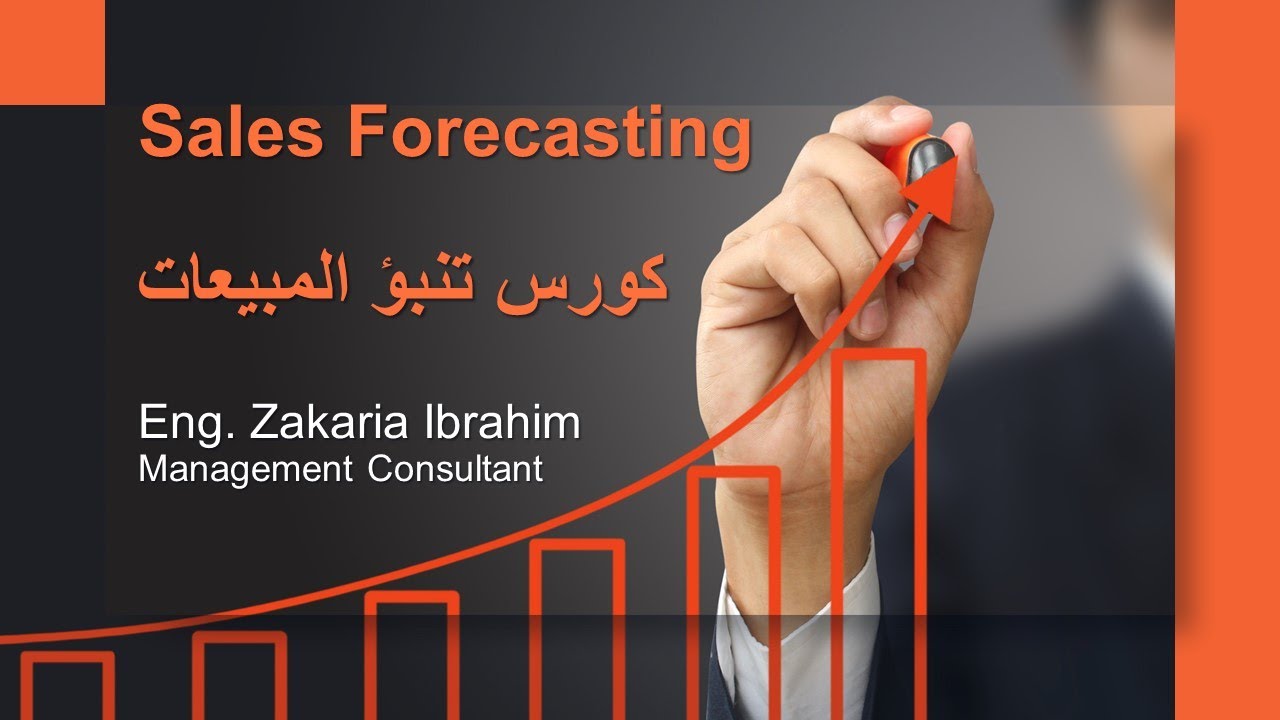 Sales Forecasting

كورس تنبؤ المبيعات

Eng. Zakaria Ibrahim
Management Consultant